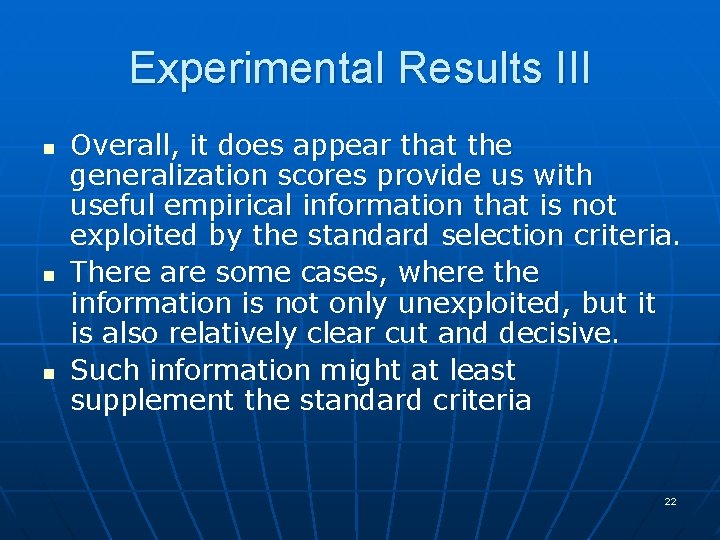 Experimental Results III

- Overall, it does appear that the generalization scores provide us with useful empirical information that is not exploited by the standard selection criteria.
- There are some cases, where the information is not only unexploited, but it is also relatively clear cut and decisive.
- Such information might at least supplement the standard criteria

22